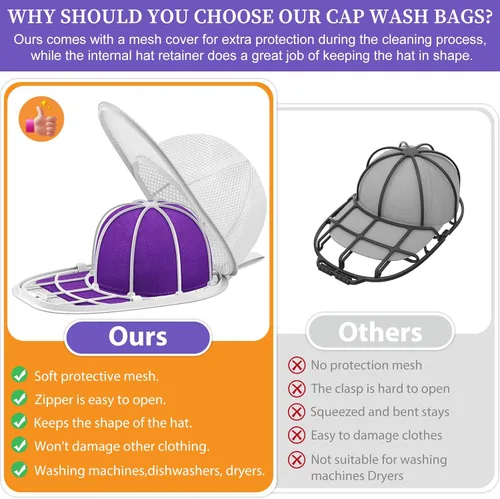 WHY SHOULD YOU CHOOSE OUR CAP WASH BAGS?
Ours comes with a mesh cover for extra protection during the cleaning process, while the internal hat retainer does a great job of keeping the hat in shape.

Ours

Soft protective mesh.
Zipper is easy to open.
Keeps the shape of the hat.
Won't damage other clothing.
Washing machines,dishwashers, dryers.

Others

No protection mesh
The clasp is hard to open
Squeezed and bent stays
Easy to damage clothes
Not suitable for washing machines Dryers